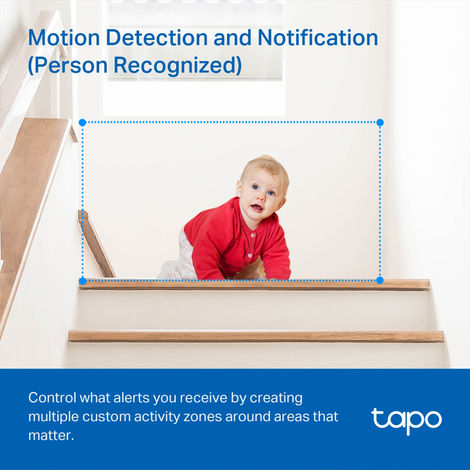 Motion Detection and Notification (Person Recognized)

Control what alerts you receive by creating multiple custom activity zones around areas that matter.

tapo